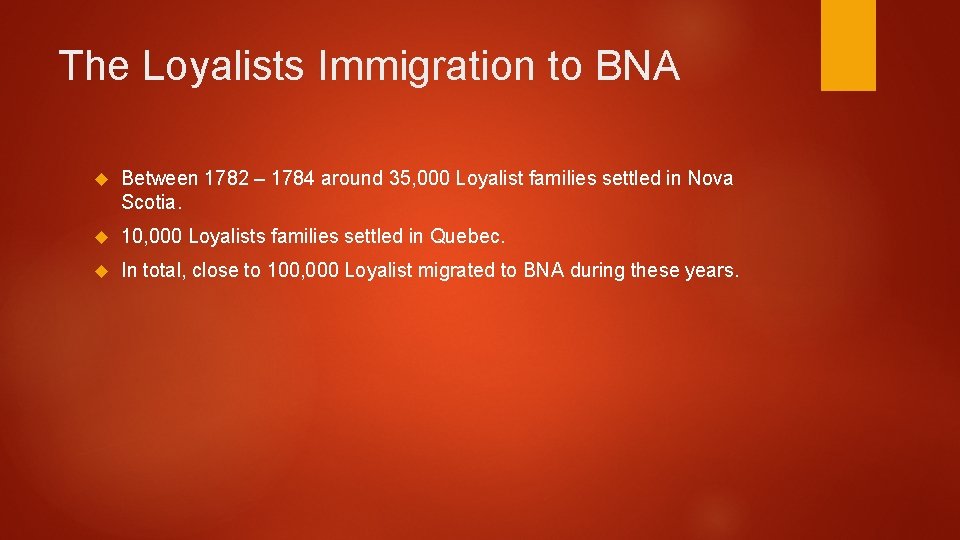 The Loyalists Immigration to BNA

Between 1782 – 1784 around 35,000 Loyalist families settled in Nova Scotia.

10,000 Loyalists families settled in Quebec.

In total, close to 100,000 Loyalist migrated to BNA during these years.